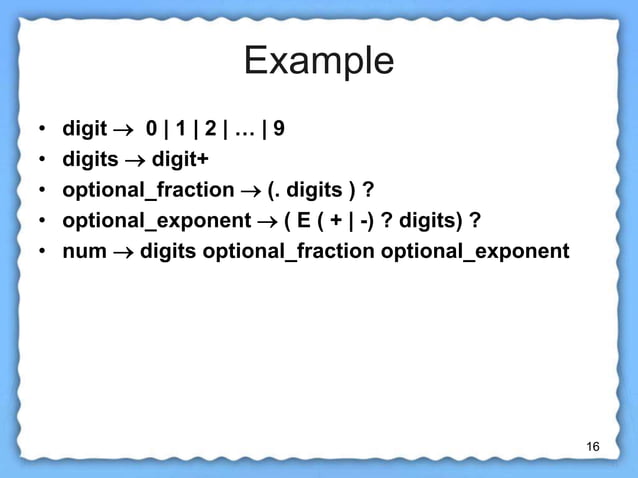 Example

• digit → 0 | 1 | 2 | … | 9
• digits → digit+
• optional_fraction → (. digits ) ?
• optional_exponent → ( E ( + | -) ? digits) ?
• num → digits optional_fraction optional_exponent

16